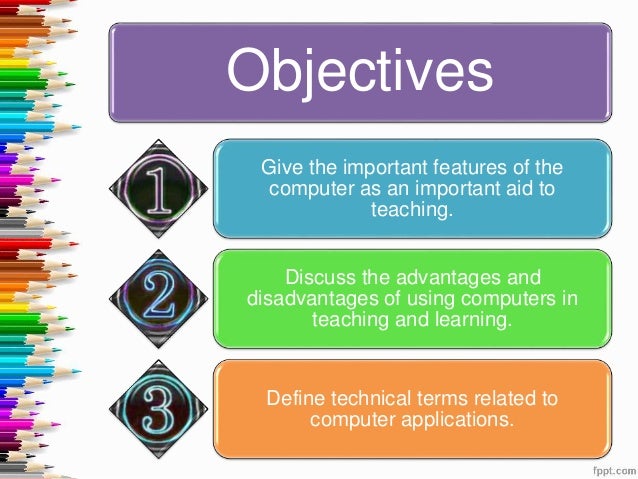 Objectives

1

Give the important features of the computer as an important aid to teaching.

2

Discuss the advantages and disadvantages of using computers in teaching and learning.

3

Define technical terms related to computer applications.

fppt.com